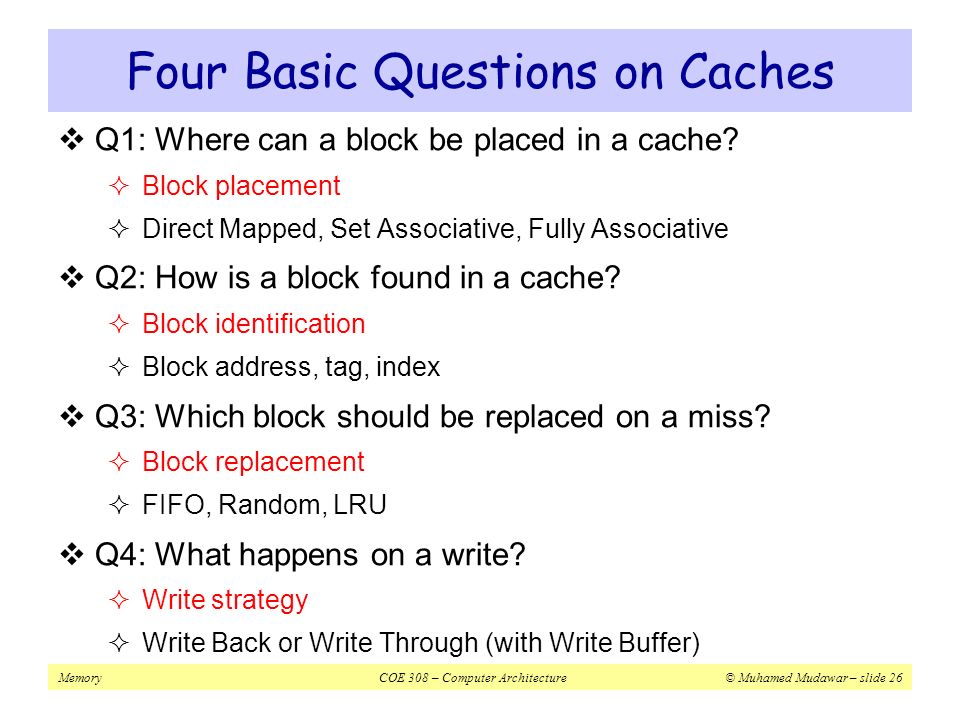 Four Basic Questions on Caches

❖ Q1: Where can a block be placed in a cache?

✧ Block placement

✧ Direct Mapped, Set Associative, Fully Associative

❖ Q2: How is a block found in a cache?

✧ Block identification

✧ Block address, tag, index

❖ Q3: Which block should be replaced on a miss?

✧ Block replacement

✧ FIFO, Random, LRU

❖ Q4: What happens on a write?

✧ Write strategy

✧ Write Back or Write Through (with Write Buffer)

Memory    COE 308 – Computer Architecture    © Muhamed Mudawar – slide 26